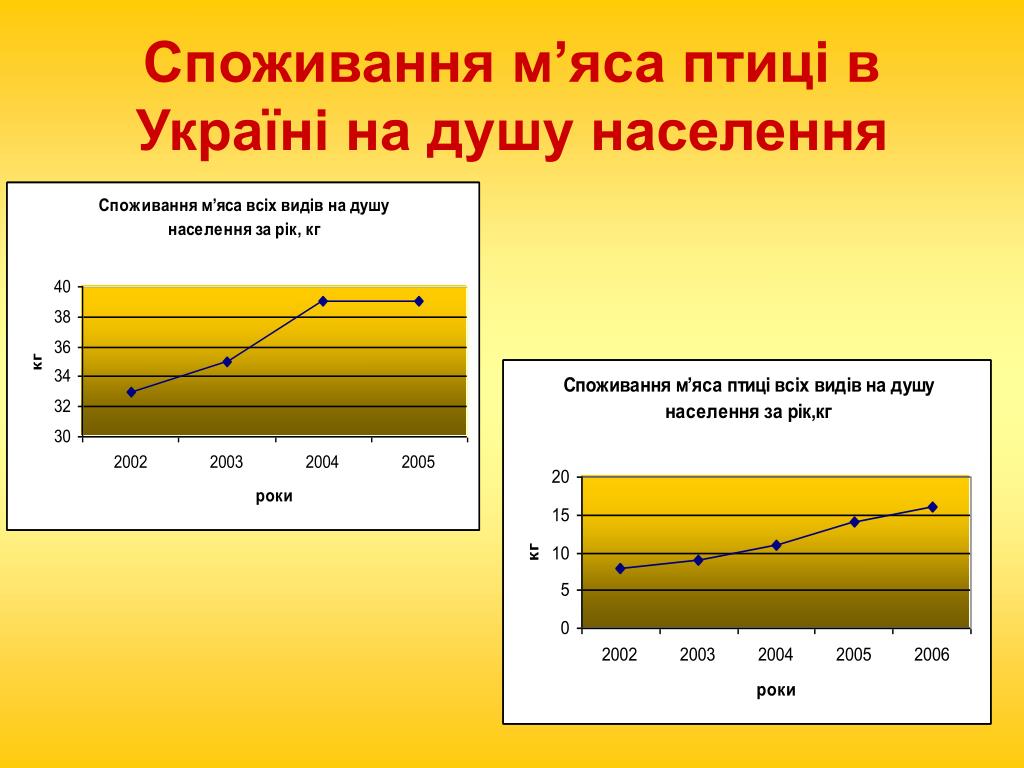 Споживання м’яса птиці в Україні на душу населення

Споживання м’яса всіх видів на душу населення за рік, кг

40
38
36
34
32
30

кг

2002 2003 2004 2005

роки

Споживання м’яса птиці всіх видів на душу населення за рік,кг

20
15
10
5
0

кг

2002 2003 2004 2005 2006

роки